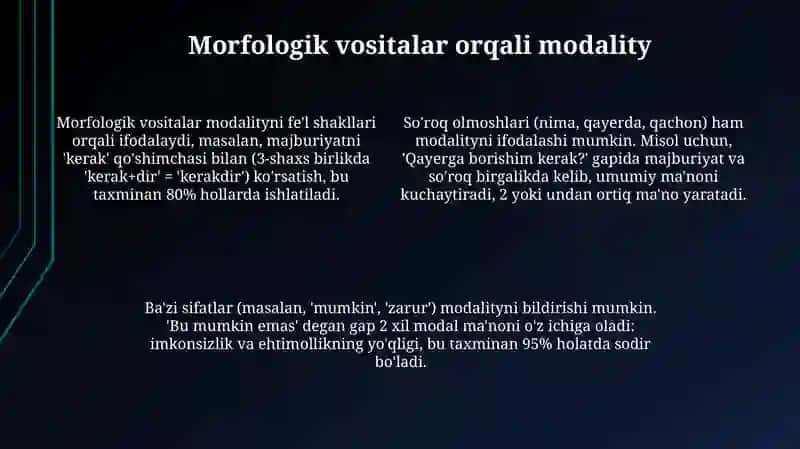 Morfologik vositalar orqali modality

Morfologik vositalar modalityni fe'l shakllari orqali ifodalaydi, masalan, majburiyatni 'kerak' qo'shimchasi bilan (3-shaxs birlikda 'kerak+dir' = 'kerakdir') ko'rsatish, bu taxminan 80% hollarda ishlatiladi.

So'roq olmoshlari (nima, qayerda, qachon) ham modalityni ifodalashi mumkin. Misol uchun, 'Qayerga borishim kerak?' gapida majburiyat va so'roq birgalikda kelib, umumiy ma'noni kuchaytiradi, 2 yoki undan ortiq ma'no yaratadi.

Ba'zi sifatlar (masalan, 'mumkin', 'zarur') modalityni bildirishi mumkin. 'Bu mumkin emas' degan gap 2 xil modal ma'noni o'z ichiga oladi: imkonsizlik va ehtimollikning yo'qligi, bu taxminan 95% holatda sodir bo'ladi.